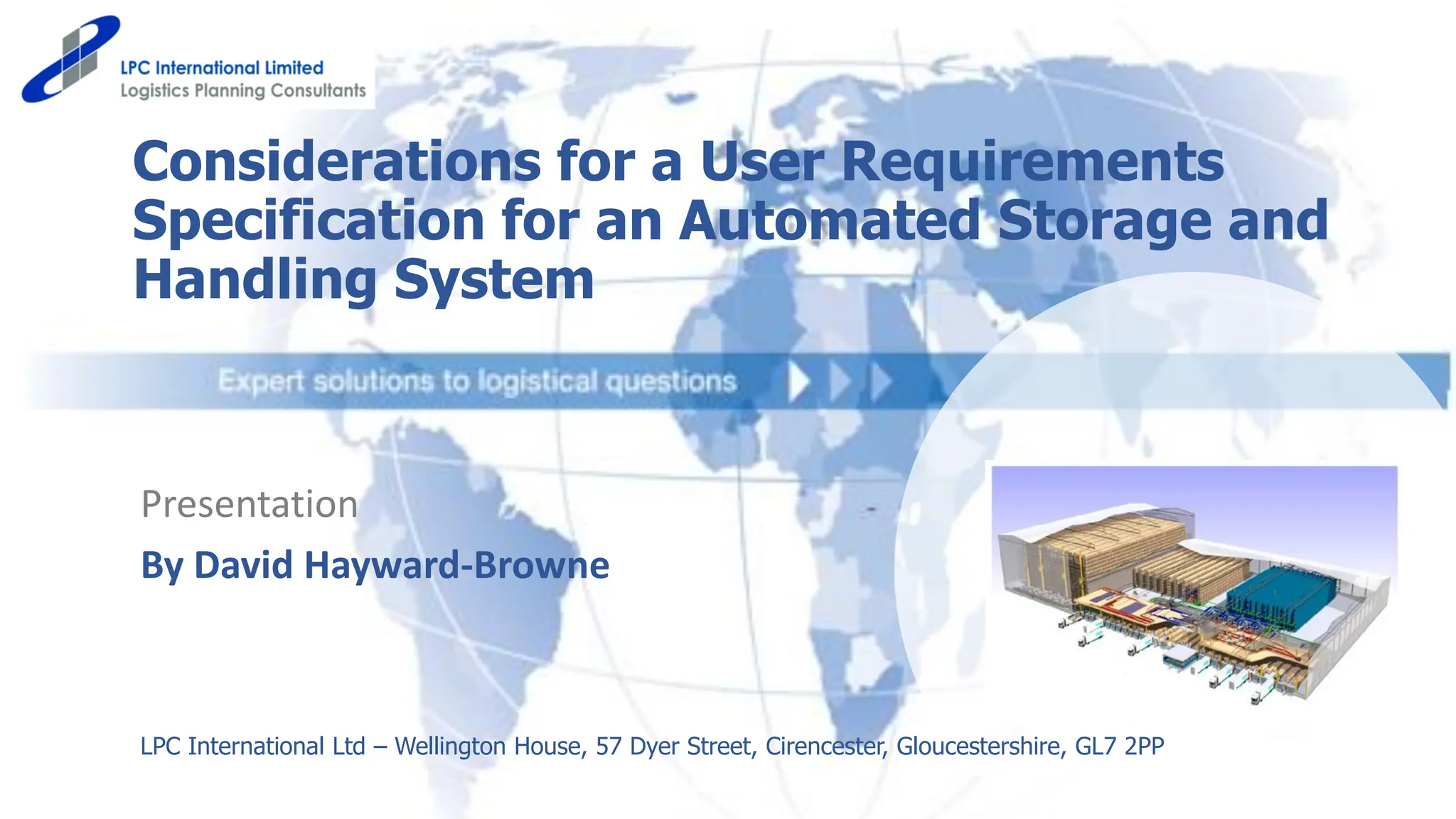 LPC International Limited
Logistics Planning Consultants

Considerations for a User Requirements Specification for an Automated Storage and Handling System

Expert solutions to logistical questions

Presentation

By David Hayward-Browne

LPC International Ltd – Wellington House, 57 Dyer Street, Cirencester, Gloucestershire, GL7 2PP